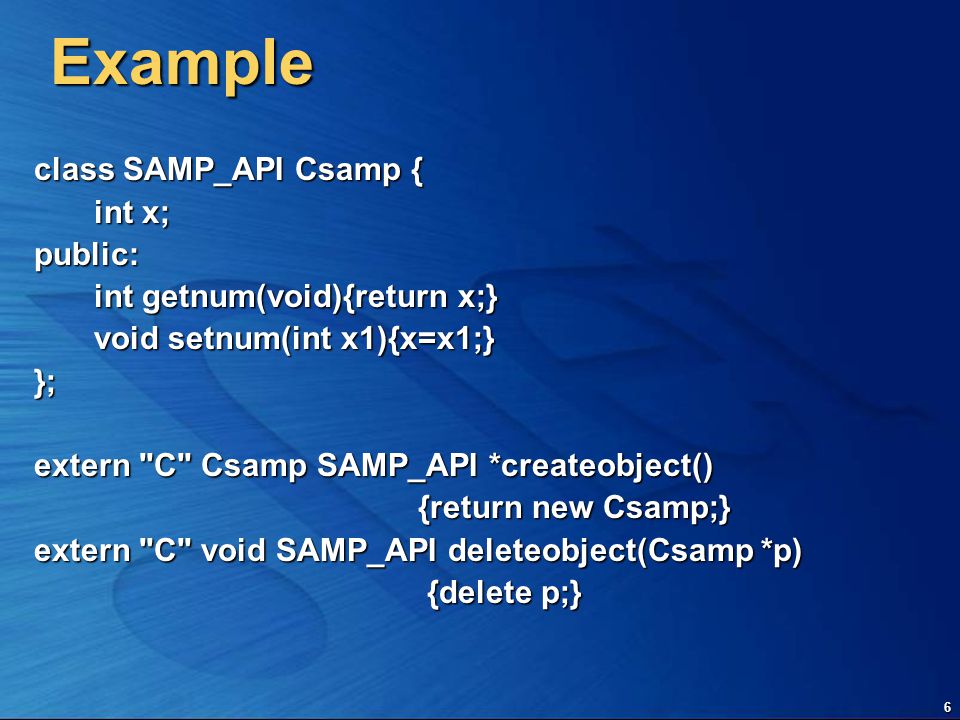 Example

class SAMP_API Csamp {
int x;
public:
int getnum(void){return x;}
void setnum(int x1){x=x1;}
};

extern "C" Csamp SAMP_API *createobject()
{return new Csamp;}
extern "C" void SAMP_API deleteobject(Csamp *p)
{delete p;}

6